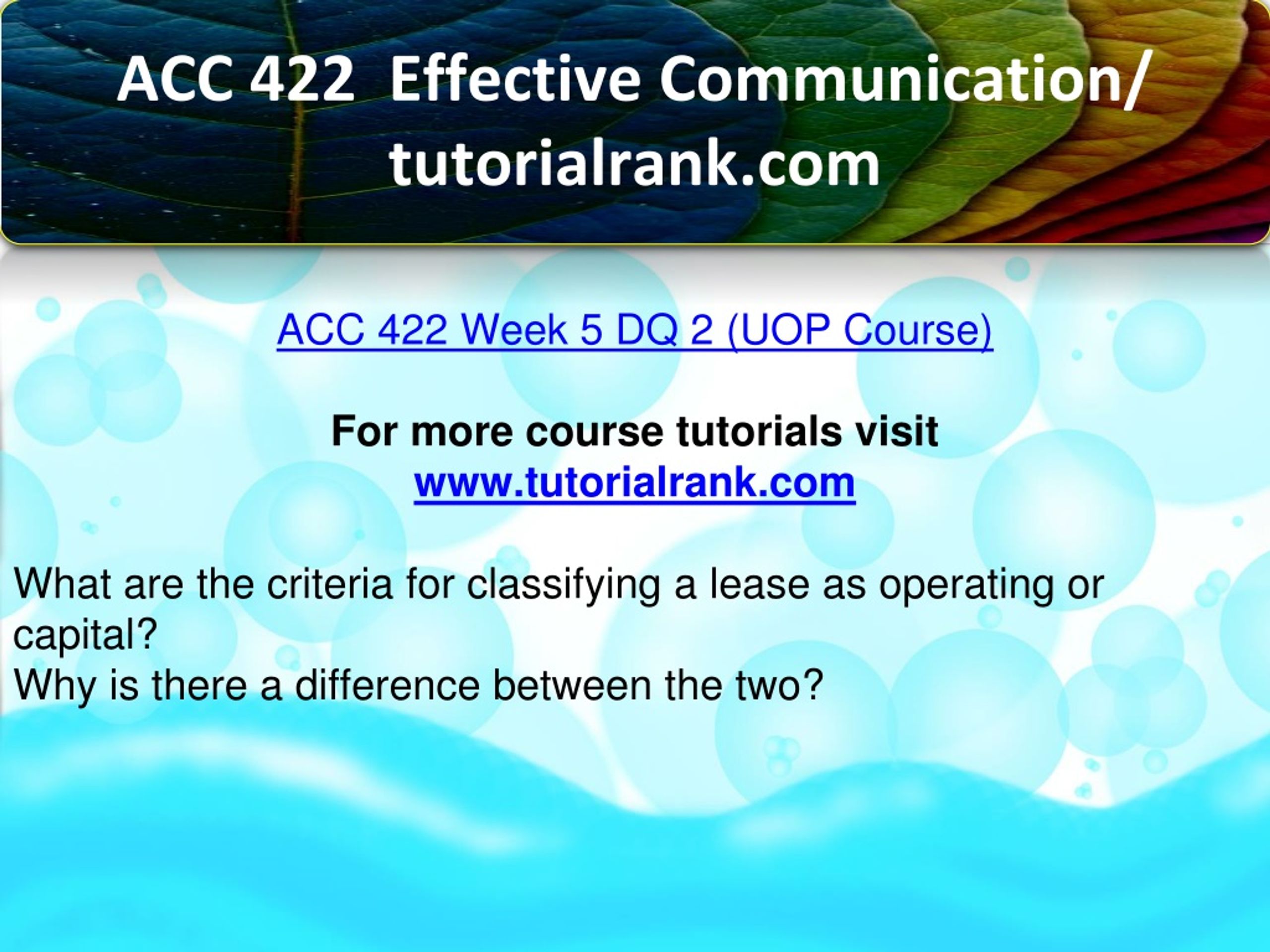 ACC 422 Effective Communication/ tutorialrank.com

ACC 422 Week 5 DQ 2 (UOP Course)

For more course tutorials visit
www.tutorialrank.com

What are the criteria for classifying a lease as operating or capital?
Why is there a difference between the two?